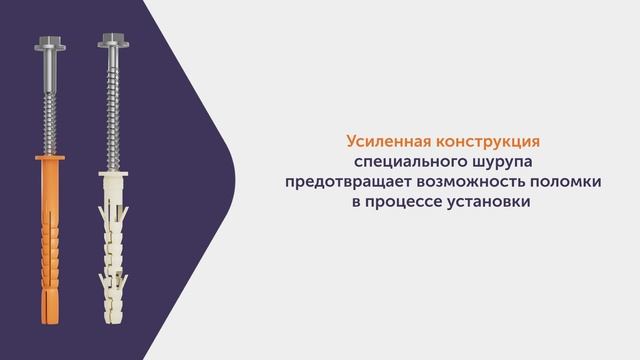 Усиленная конструкция
специального шурупа
предотвращает возможность поломки
в процессе установки